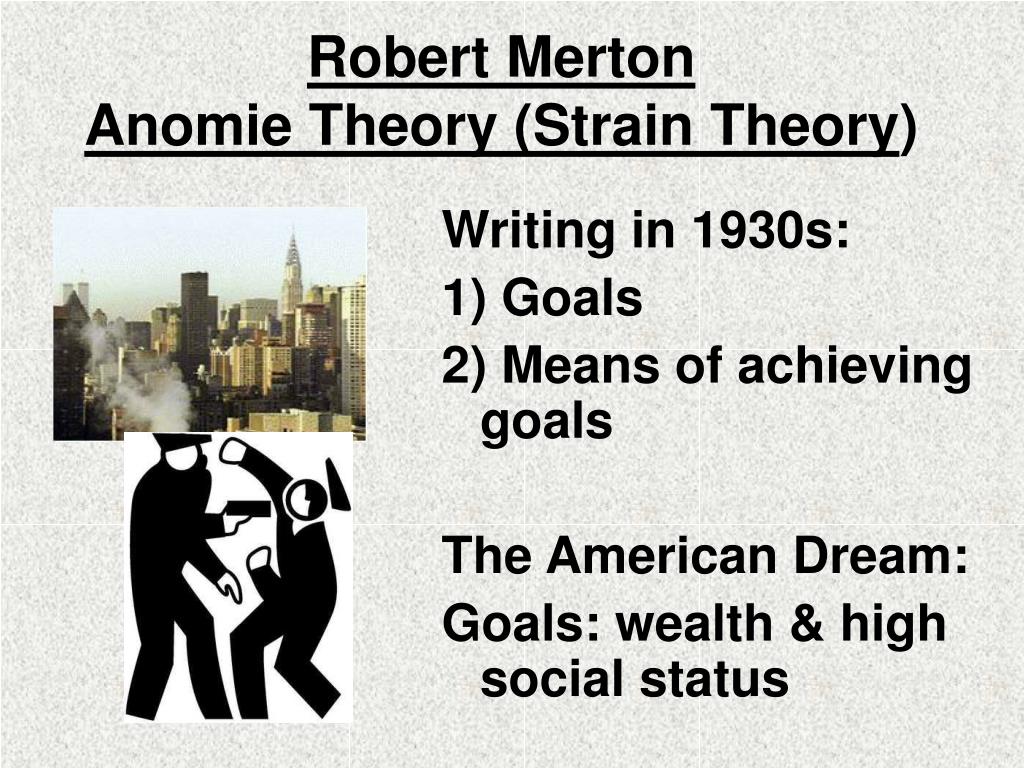 Robert Merton
Anomie Theory (Strain Theory)

Writing in 1930s:
1) Goals
2) Means of achieving goals

The American Dream:
Goals: wealth & high social status